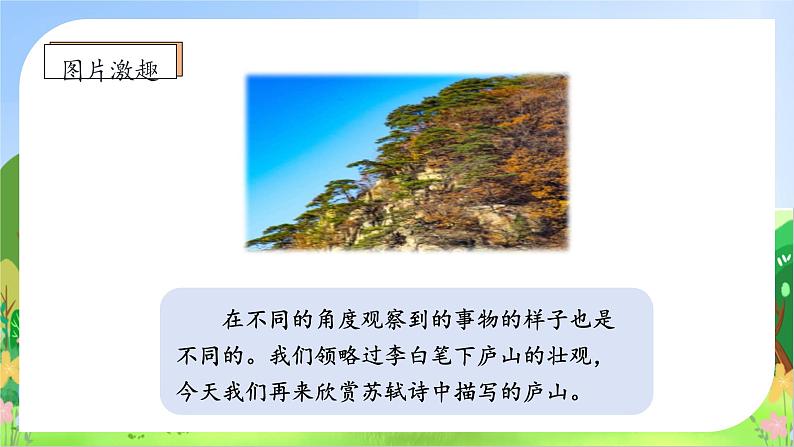 图片激趣

在不同的角度观察到的事物的样子也是不同的。我们领略过李白笔下庐山的壮观，今天我们再来欣赏苏轼诗中描写的庐山。